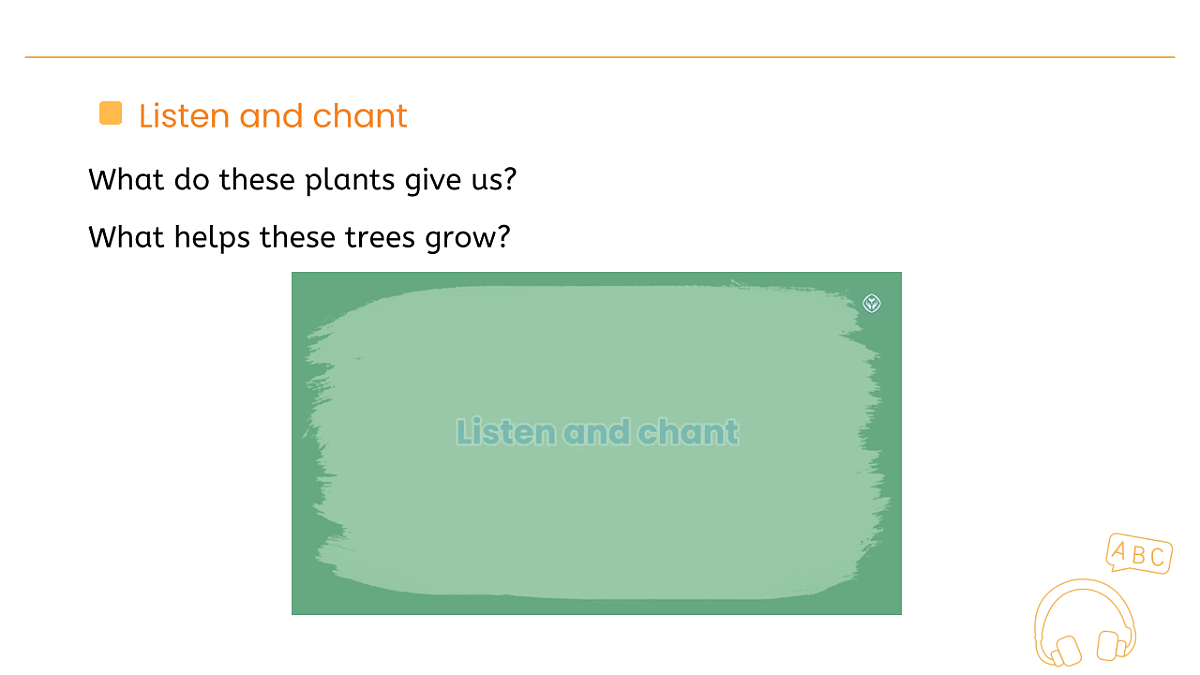 Listen and chant

What do these plants give us?

What helps these trees grow?

Listen and chant

ABC